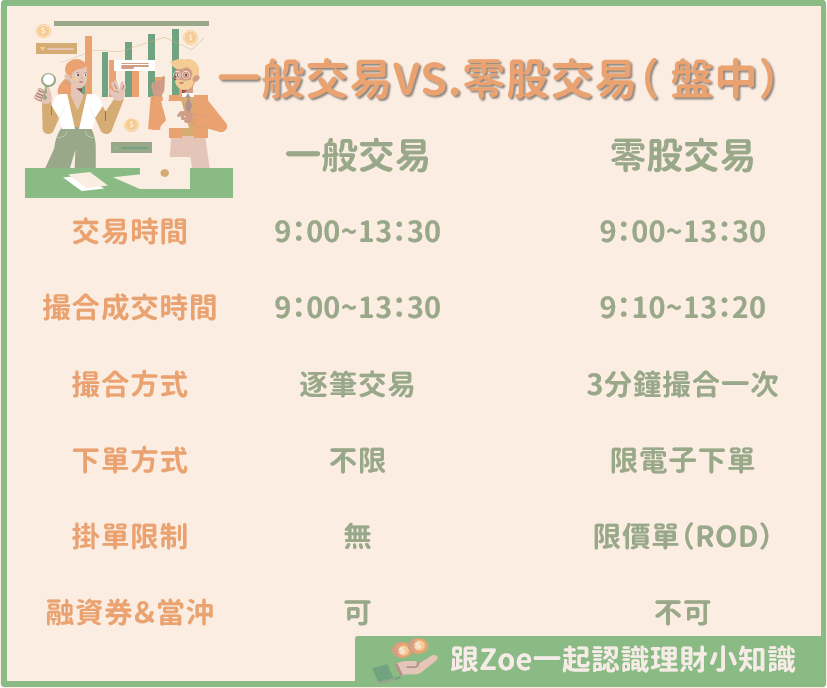 一般交易VS.零股交易(盤中)

| | 一般交易 | 零股交易 |
|---|---|---|
| 交易時間 | 9:00~13:30 | 9:00~13:30 |
| 撮合成交時間 | 9:00~13:30 | 9:10~13:20 |
| 撮合方式 | 逐筆交易 | 3分鐘撮合一次 |
| 下單方式 | 不限 | 限電子下單 |
| 掛單限制 | 無 | 限價單(ROD) |
| 融資券&當沖 | 可 | 不可 |

跟Zoe一起認識理財小知識